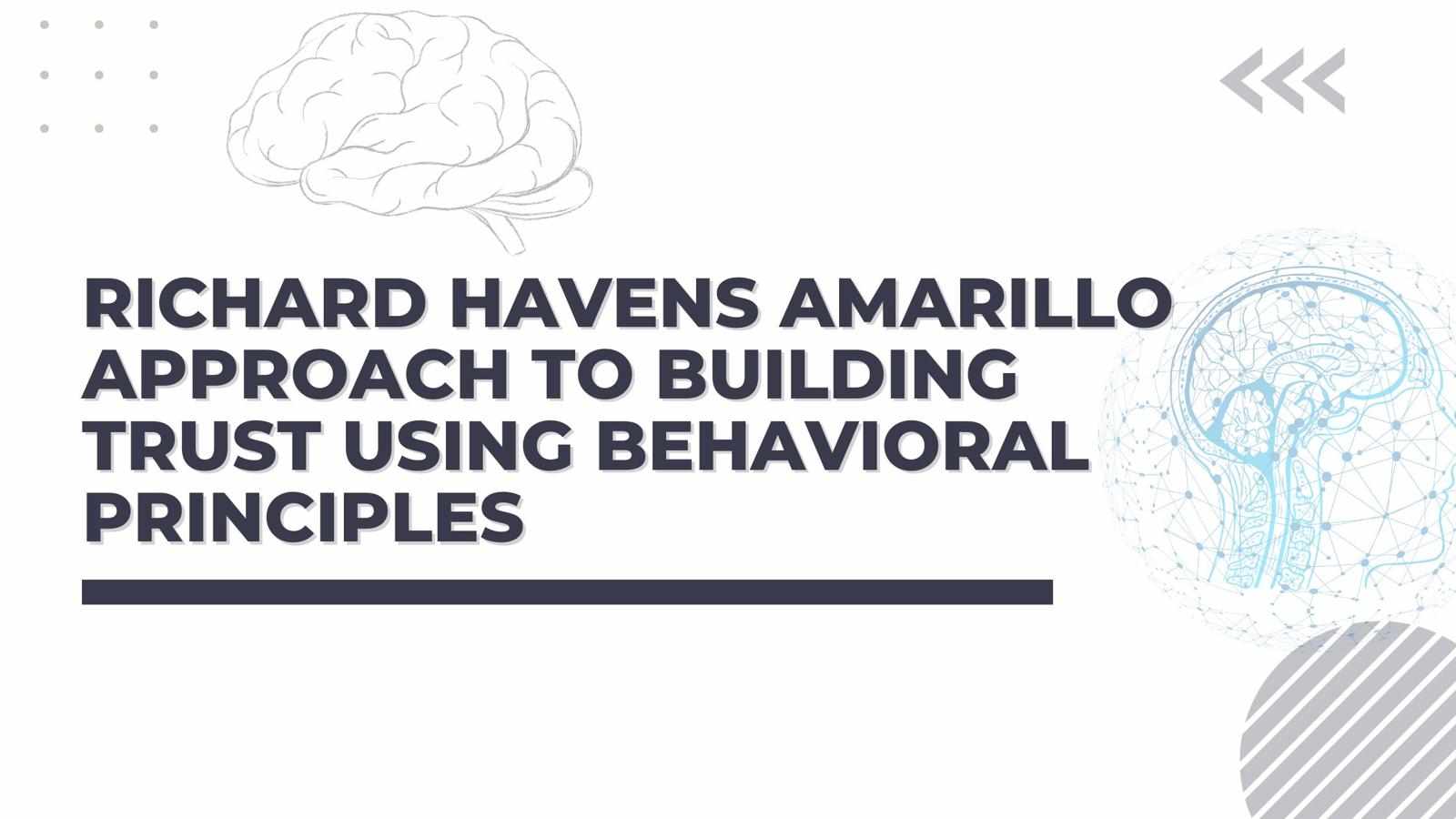 RICHARD HAVENS AMARILLO APPROACH TO BUILDING TRUST USING BEHAVIORAL PRINCIPLES